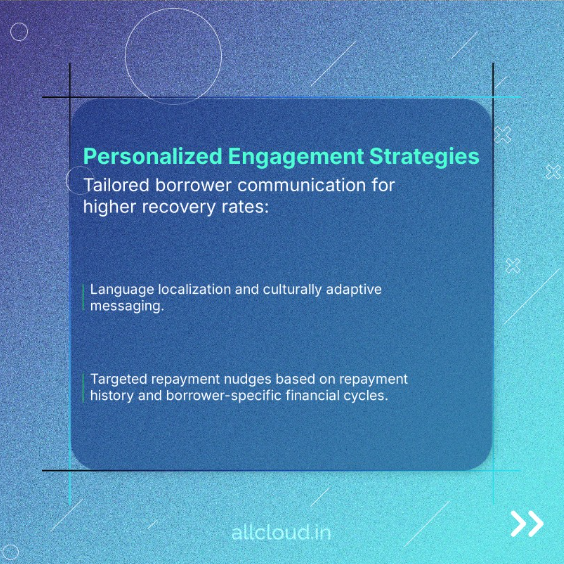 Personalized Engagement Strategies

Tailored borrower communication for higher recovery rates:

Language localization and culturally adaptive messaging.

Targeted repayment nudges based on repayment history and borrower-specific financial cycles.

allcloud.in